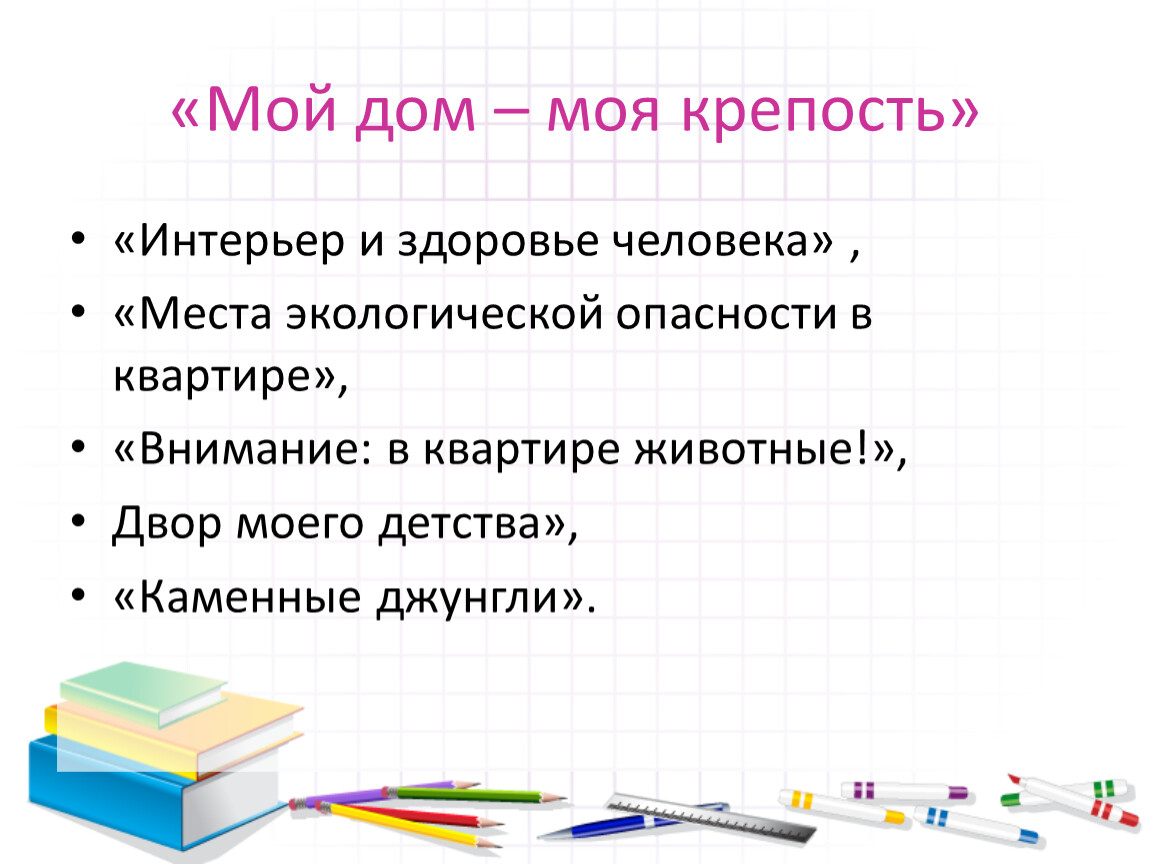 «Мой дом – моя крепость»

• «Интерьер и здоровье человека» ,
• «Места экологической опасности в квартире»,
• «Внимание: в квартире животные!»,
• Двор моего детства»,
• «Каменные джунгли».